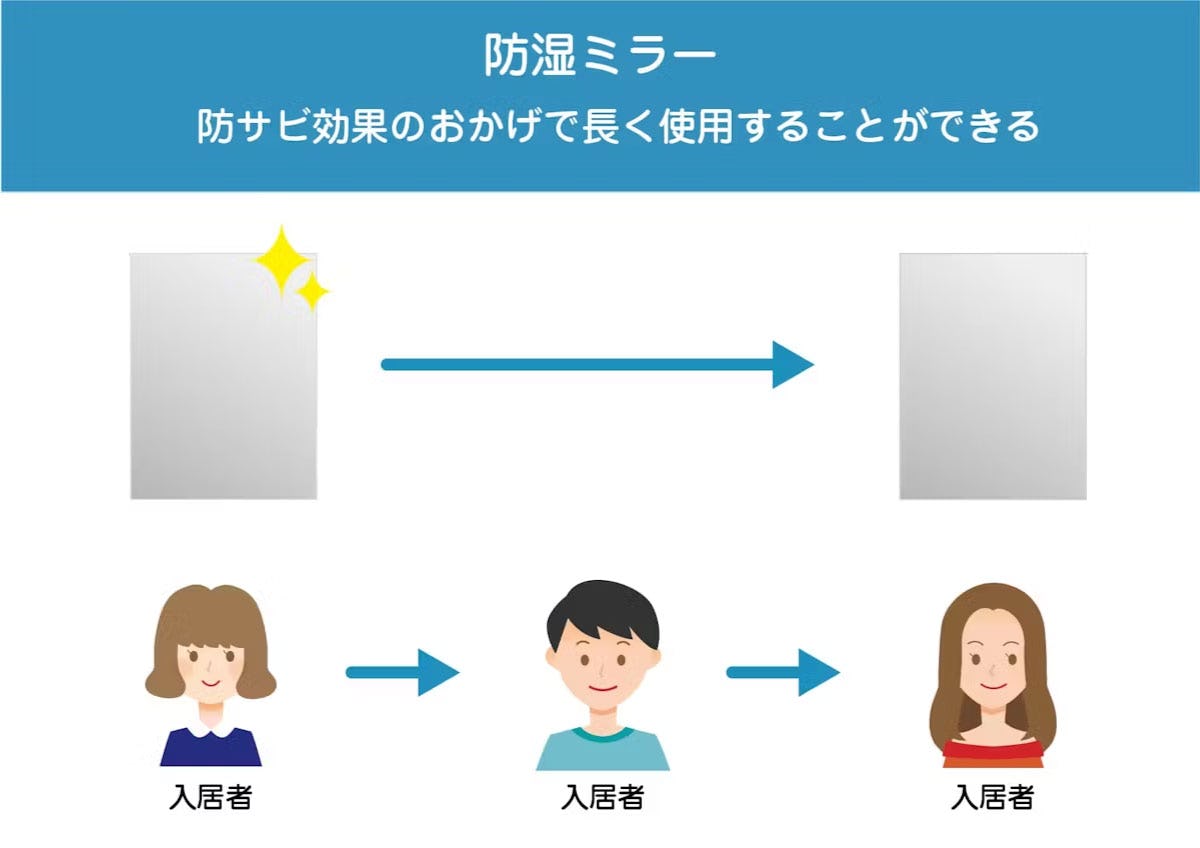 防湿ミラー

防サビ効果のおかげで長く使用することができる

入居者

入居者

入居者